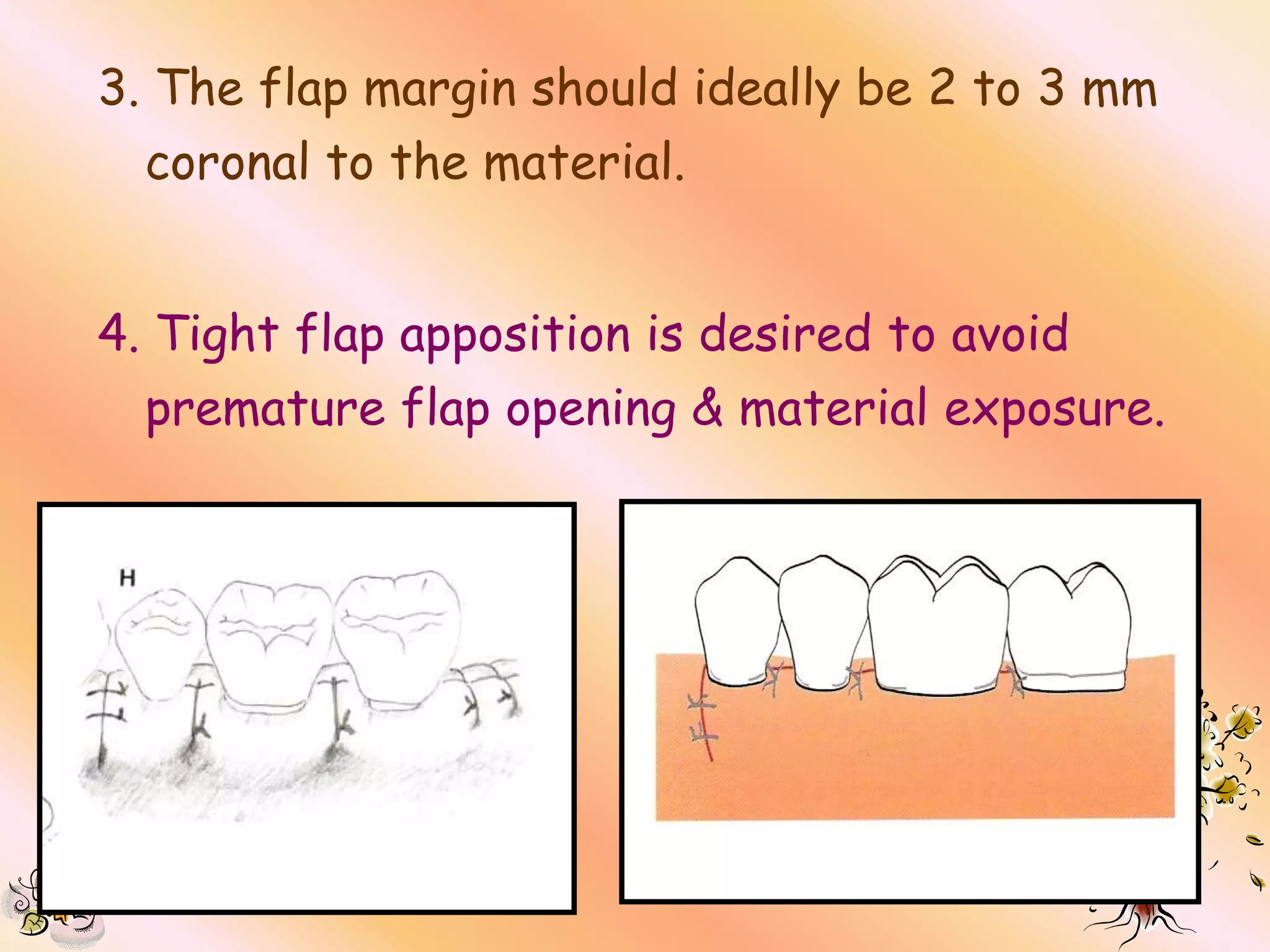 3. The flap margin should ideally be 2 to 3 mm coronal to the material.

4. Tight flap apposition is desired to avoid premature flap opening & material exposure.

H